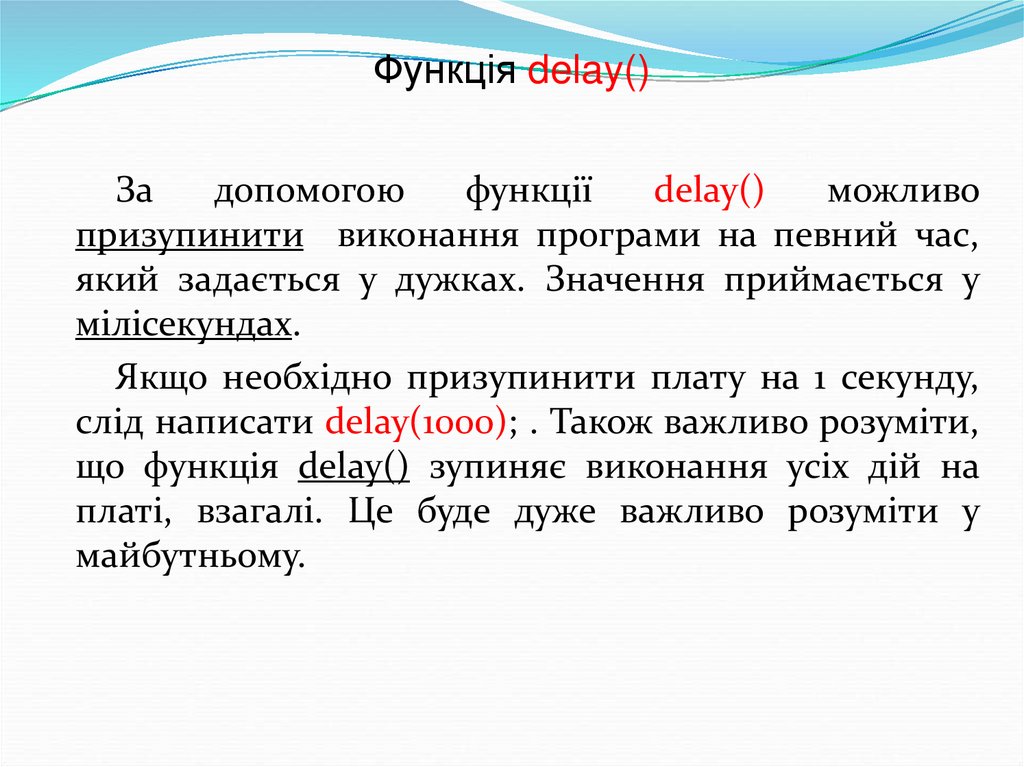 Функція delay()

За допомогою функції delay() можливо призупинити виконання програми на певний час, який задається у дужках. Значення приймається у мілісекундах.

Якщо необхідно призупинити плату на 1 секунду, слід написати delay(1000); . Також важливо розуміти, що функція delay() зупиняє виконання усіх дій на платі, взагалі. Це буде дуже важливо розуміти у майбутньому.